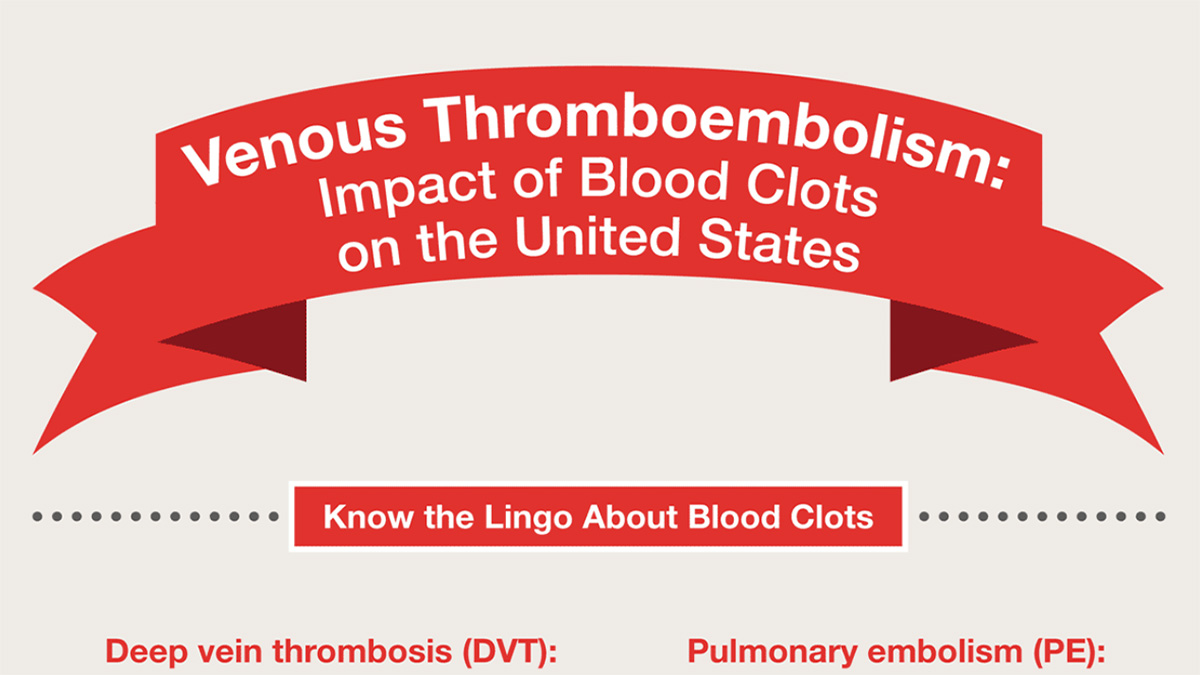 Venous Thromboembolism:
Impact of Blood Clots on the United States

Know the Lingo About Blood Clots

Deep vein thrombosis (DVT):

Pulmonary embolism (PE):